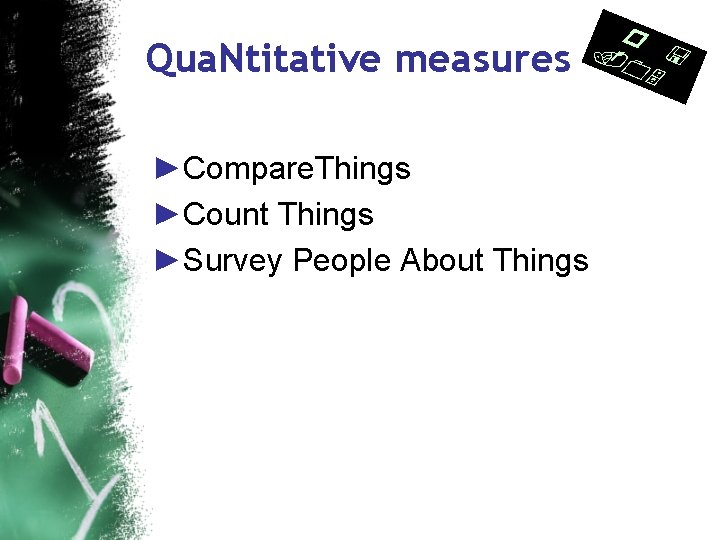 QuaNtitative measures

►CompareThings
►Count Things
►Survey People About Things